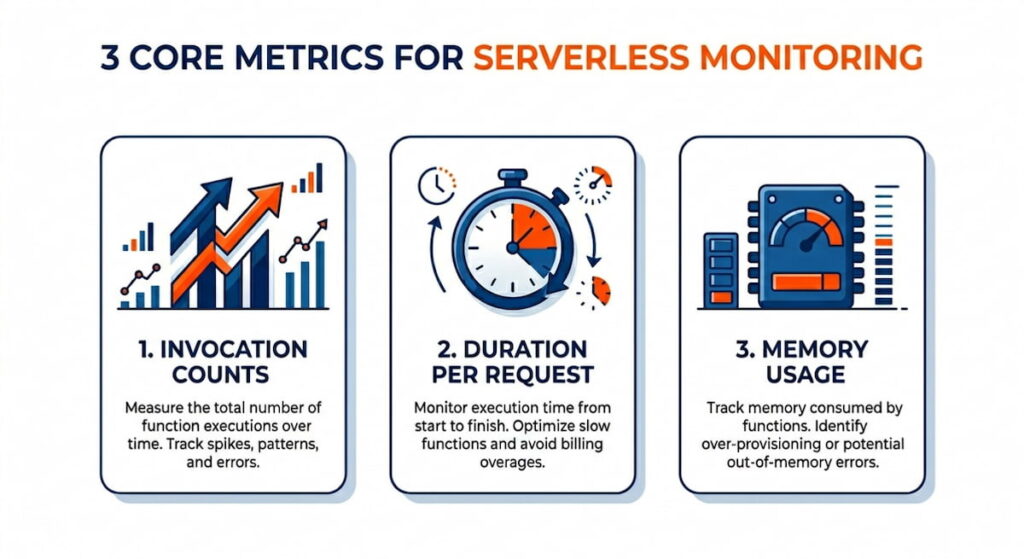 3 CORE METRICS FOR SERVERLESS MONITORING

1. INVOCATION COUNTS

Measure the total number of function executions over time. Track spikes, patterns, and errors.

2. DURATION PER REQUEST

Monitor execution time from start to finish. Optimize slow functions and avoid billing overages.

3. MEMORY USAGE

Track memory consumed by functions. Identify over-provisioning or potential out-of-memory errors.